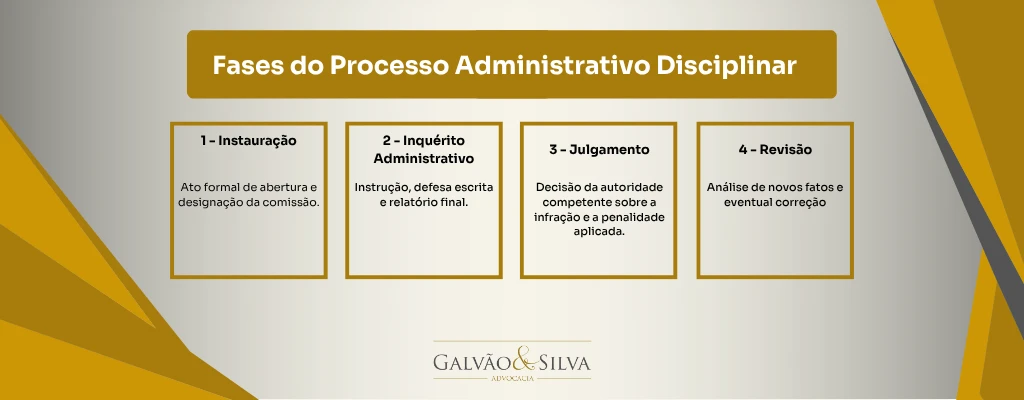 Fases do Processo Administrativo Disciplinar

1 - Instauração

Ato formal de abertura e designação da comissão.

2 - Inquérito Administrativo

Instrução, defesa escrita e relatório final.

3 - Julgamento

Decisão da autoridade competente sobre a infração e a penalidade aplicada.

4 - Revisão

Análise de novos fatos e eventual correção

GALVÃO & SILVA
ADVOCACIA